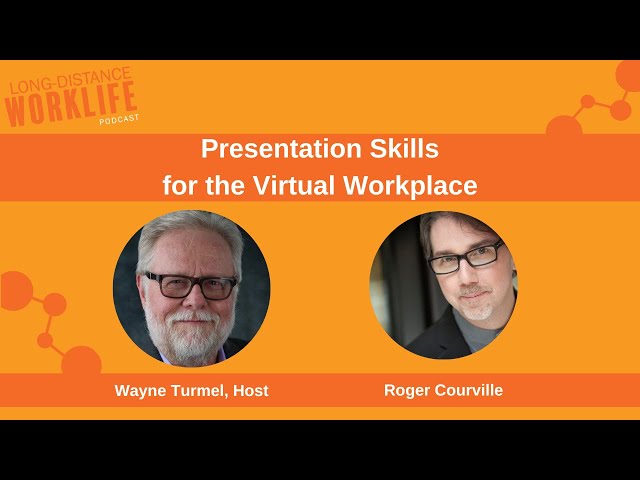 LONG-DISTANCE
WORKLIFE
PODCAST

Presentation Skills
for the Virtual Workplace

Wayne Turmel, Host

Roger Courville